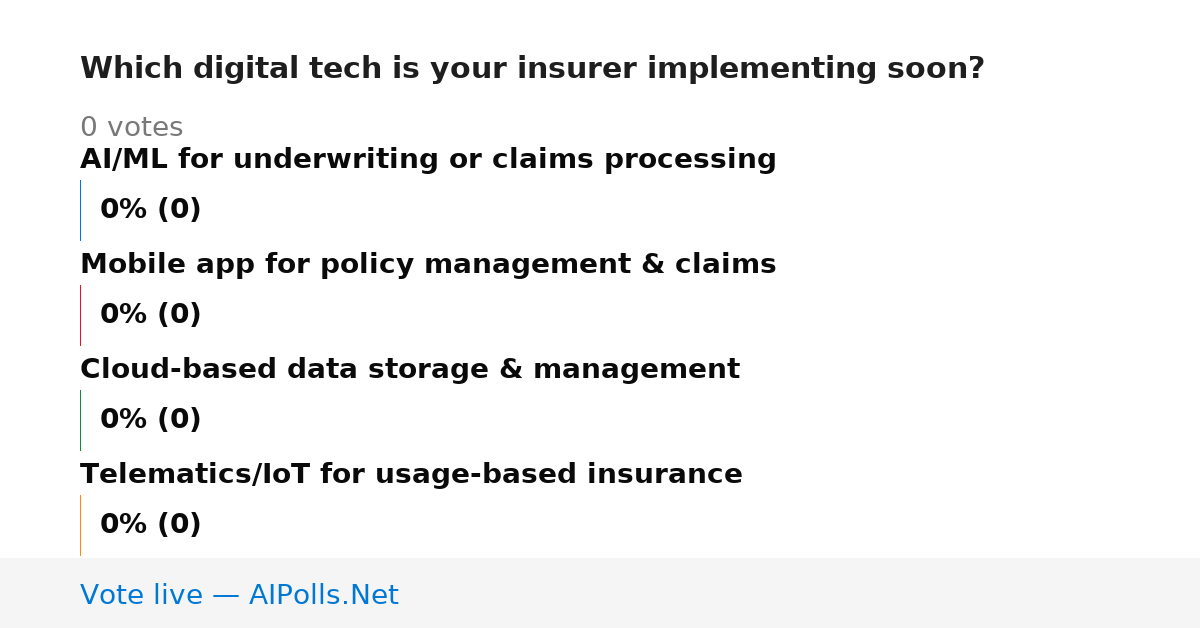 Which digital tech is your insurer implementing soon?

0 votes

AI/ML for underwriting or claims processing

0% (0)

Mobile app for policy management & claims

0% (0)

Cloud-based data storage & management

0% (0)

Telematics/IoT for usage-based insurance

0% (0)

Vote live — AIPolls.Net